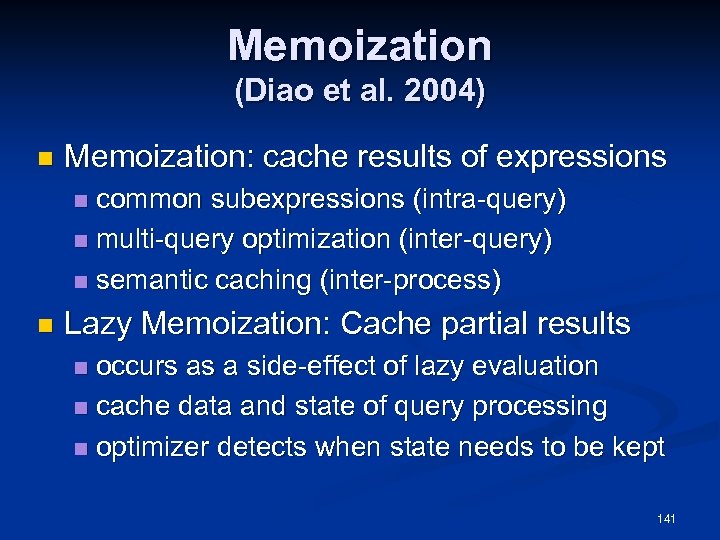 Memoization
(Diao et al. 2004)

- Memoization: cache results of expressions
  - common subexpressions (intra-query)
  - multi-query optimization (inter-query)
  - semantic caching (inter-process)
- Lazy Memoization: Cache partial results
  - occurs as a side-effect of lazy evaluation
  - cache data and state of query processing
  - optimizer detects when state needs to be kept

141